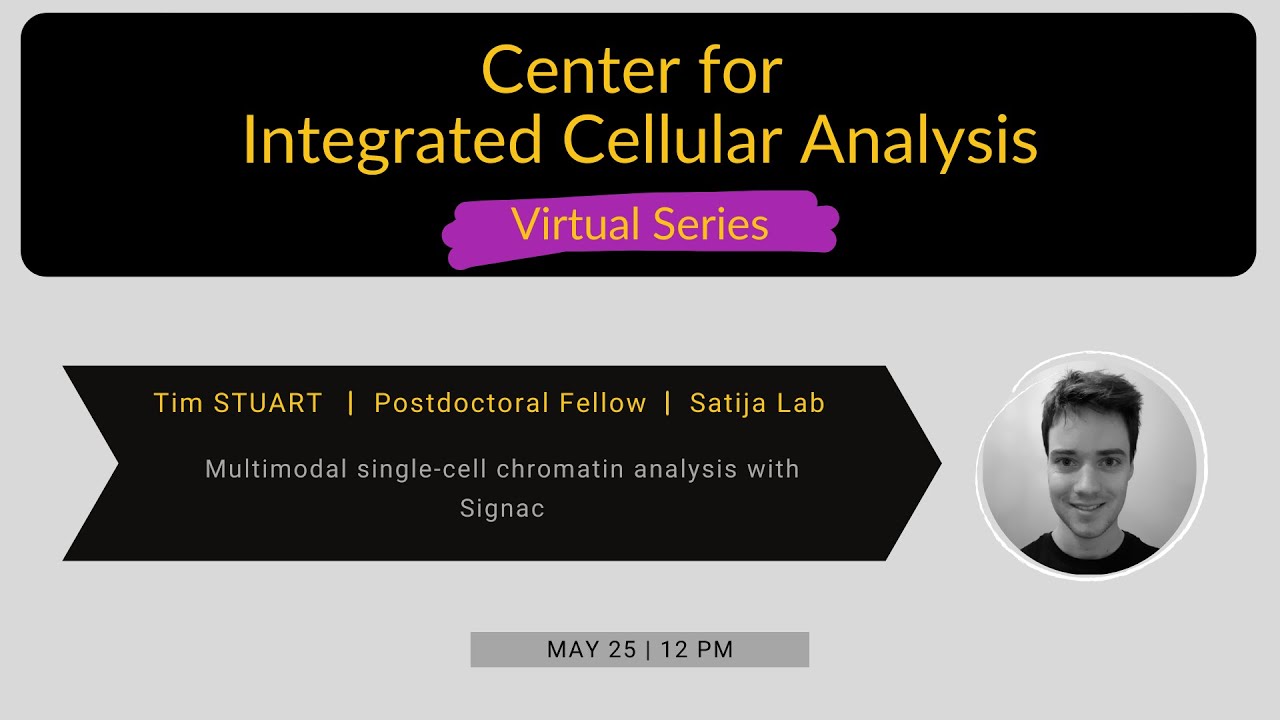 Center for
Integrated Cellular Analysis

Virtual Series

Tim STUART | Postdoctoral Fellow | Satija Lab

Multimodal single-cell chromatin analysis with Signac

MAY 25 | 12 PM